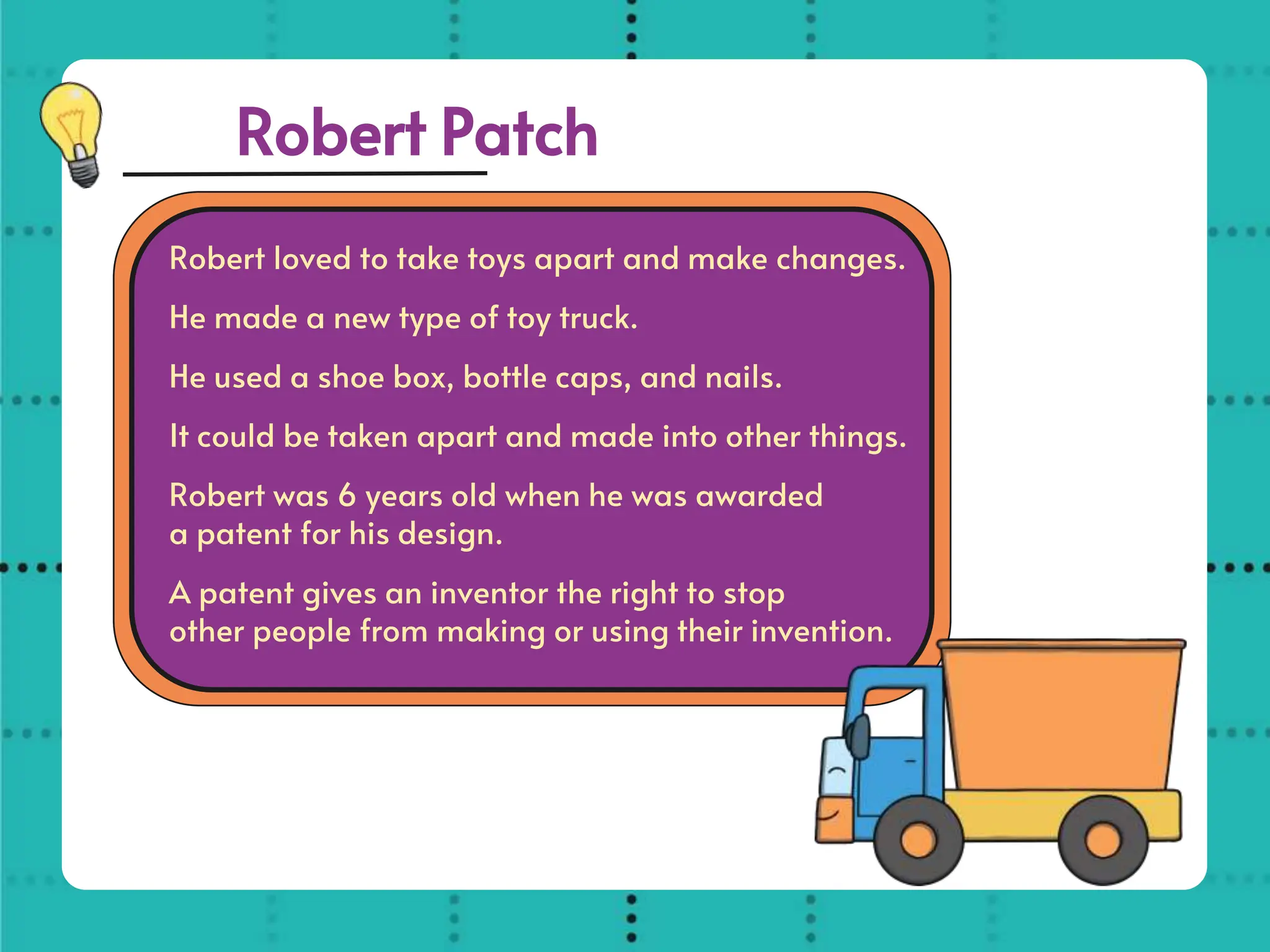 Robert Patch

Robert loved to take toys apart and make changes.

He made a new type of toy truck.

He used a shoe box, bottle caps, and nails.

It could be taken apart and made into other things.

Robert was 6 years old when he was awarded a patent for his design.

A patent gives an inventor the right to stop other people from making or using their invention.